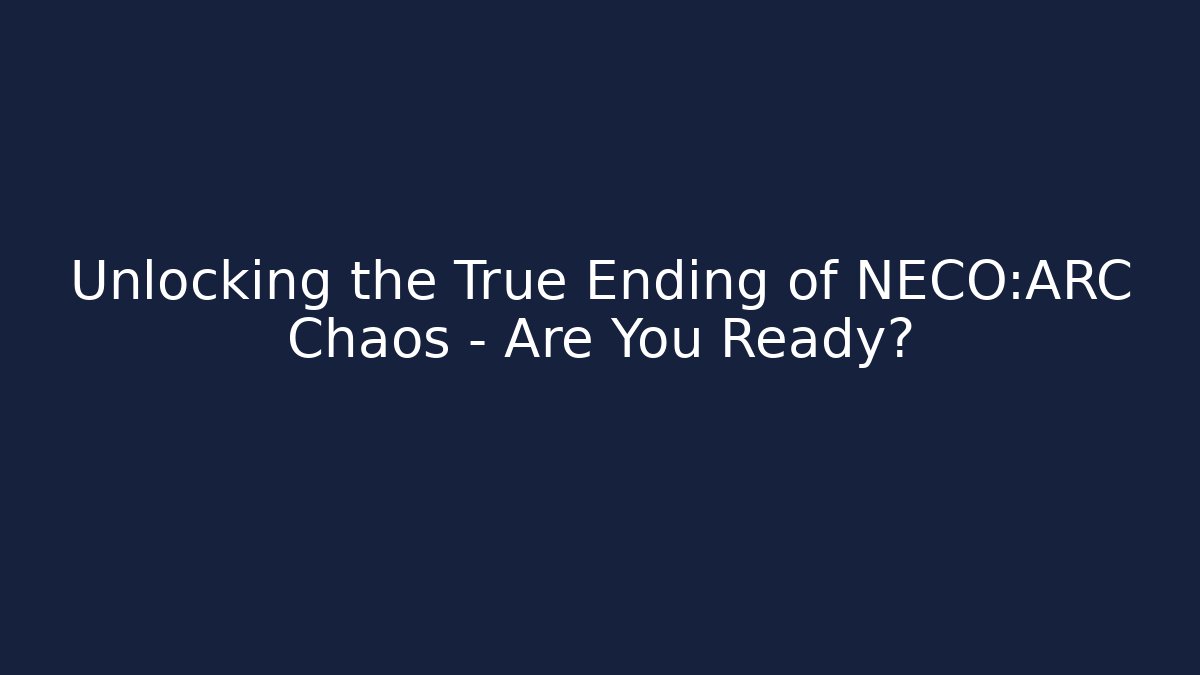 Unlocking the True Ending of NECO:ARC Chaos - Are You Ready?